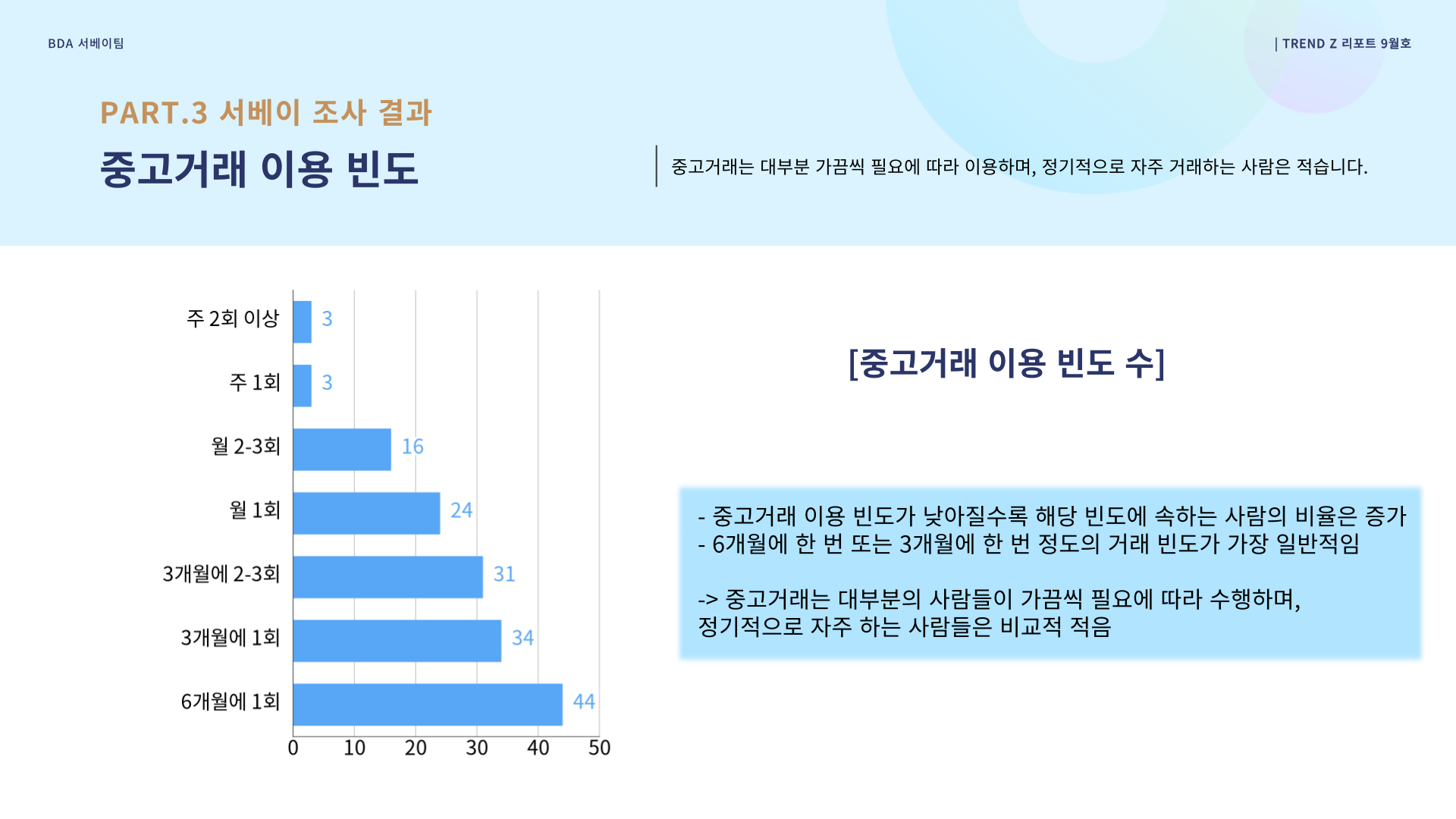 BDA 서베이팀

| TREND Z 리포트 9월호

PART.3 서베이 조사 결과

중고거래 이용 빈도

중고거래는 대부분 가끔씩 필요에 따라 이용하며, 정기적으로 자주 거래하는 사람은 적습니다.

주 2회 이상 3
주 1회 3
월 2-3회 16
월 1회 24
3개월에 2-3회 31
3개월에 1회 34
6개월에 1회 44

0 10 20 30 40 50

[중고거래 이용 빈도 수]

- 중고거래 이용 빈도가 낮아질수록 해당 빈도에 속하는 사람의 비율은 증가
- 6개월에 한 번 또는 3개월에 한 번 정도의 거래 빈도가 가장 일반적임

-> 중고거래는 대부분의 사람들이 가끔씩 필요에 따라 수행하며, 정기적으로 자주 하는 사람들은 비교적 적음